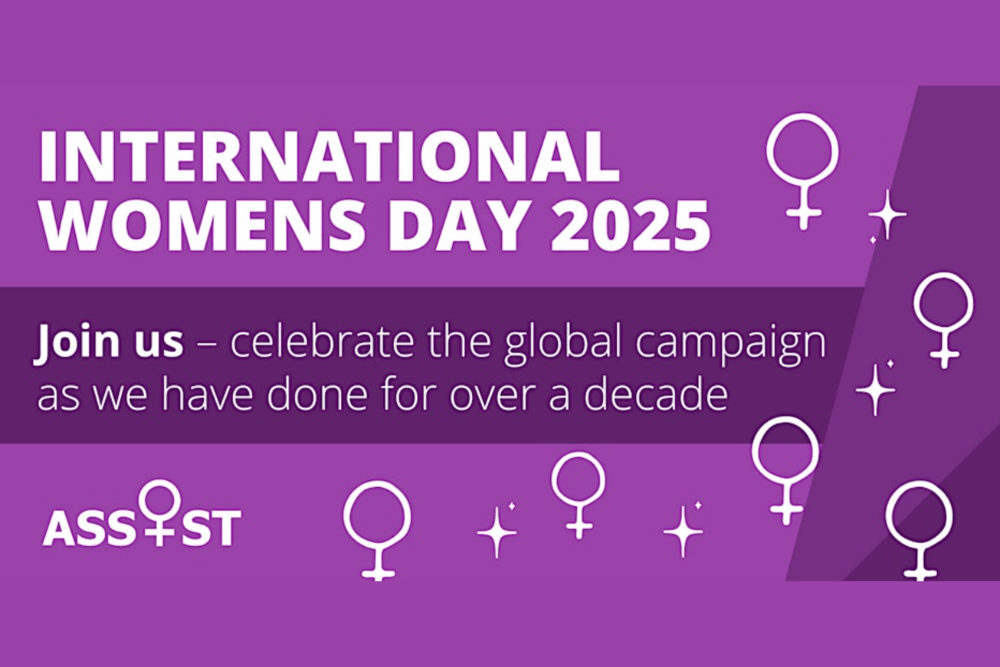 INTERNATIONAL WOMENS DAY 2025

Join us – celebrate the global campaign as we have done for over a decade

ASSIST